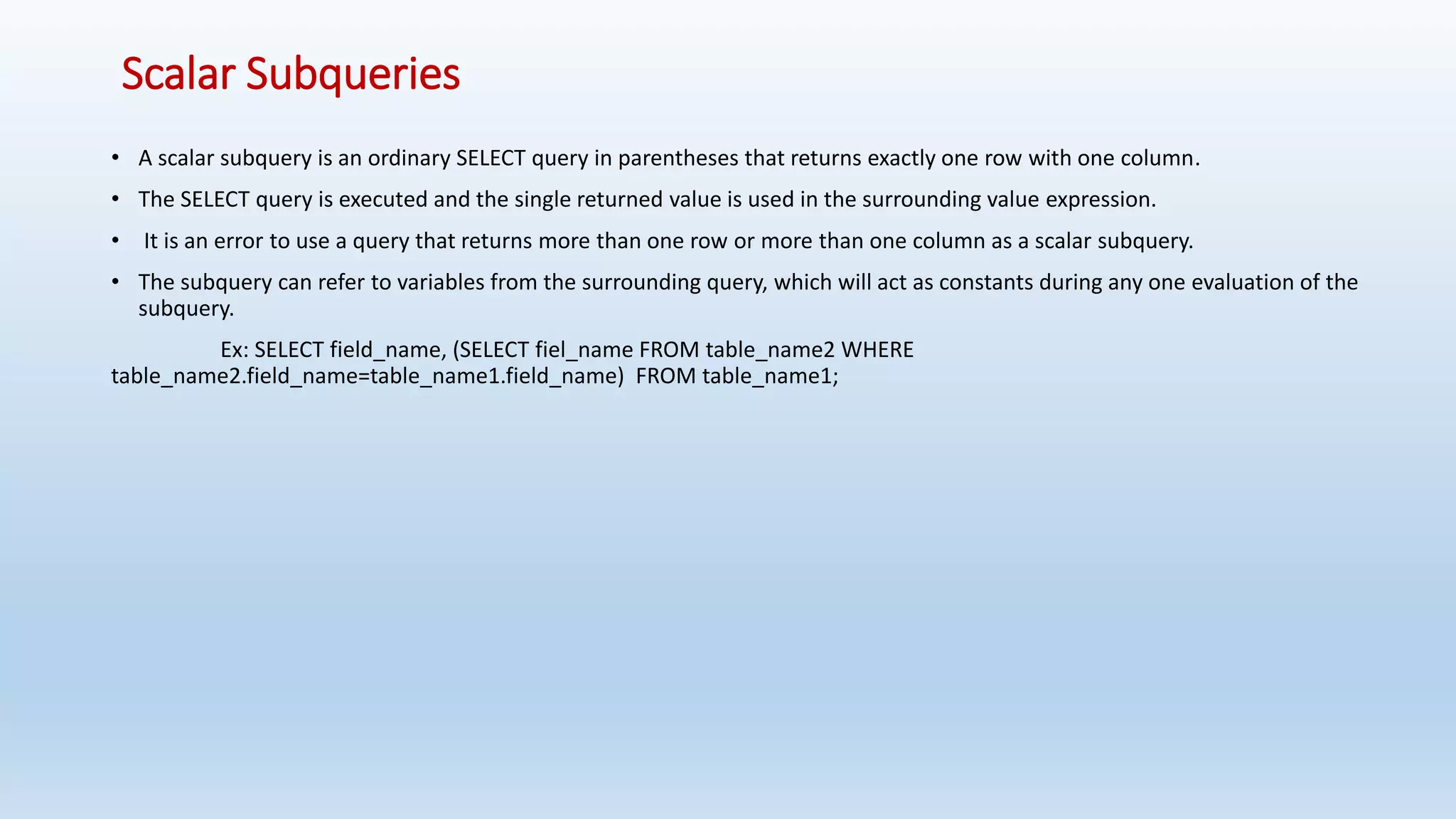 Scalar Subqueries

• A scalar subquery is an ordinary SELECT query in parentheses that returns exactly one row with one column.

• The SELECT query is executed and the single returned value is used in the surrounding value expression.

• It is an error to use a query that returns more than one row or more than one column as a scalar subquery.

• The subquery can refer to variables from the surrounding query, which will act as constants during any one evaluation of the subquery.

Ex: SELECT field_name, (SELECT fiel_name FROM table_name2 WHERE table_name2.field_name=table_name1.field_name) FROM table_name1;